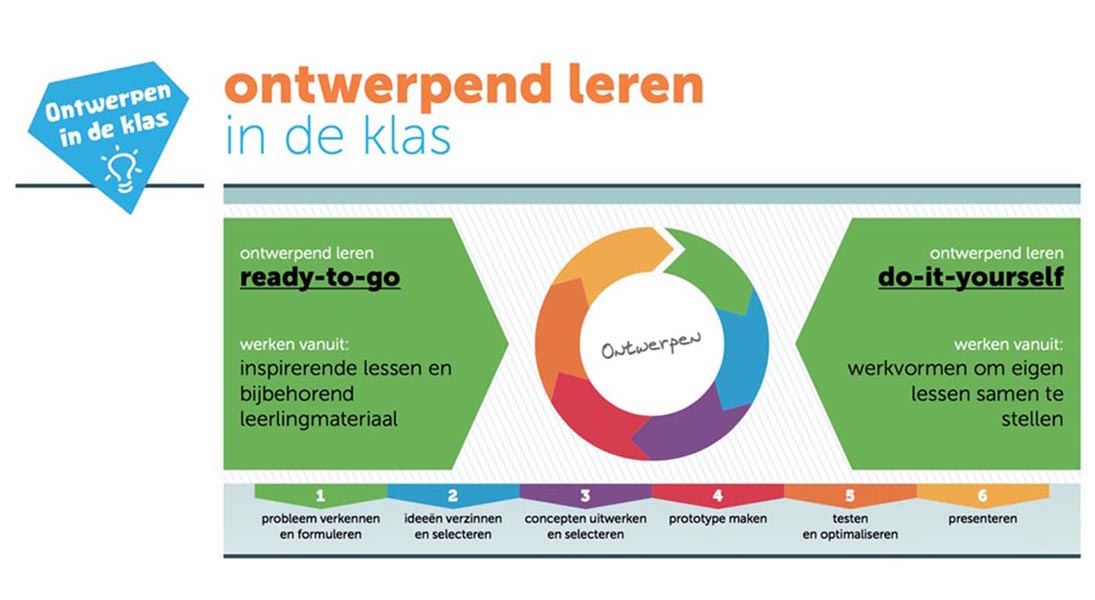 Ontwerpen in de klas

ontwerpend leren
in de klas

ontwerpend leren
ready-to-go

werken vanuit:
inspirerende lessen en bijbehorend leerlingmateriaal

Ontwerpen

ontwerpend leren
do-it-yourself

werken vanuit:
werkvormen om eigen lessen samen te stellen

1
probleem verkennen en formuleren

2
ideeën verzinnen en selecteren

3
concepten uitwerken en selecteren

4
prototype maken

5
testen en optimaliseren

6
presenteren